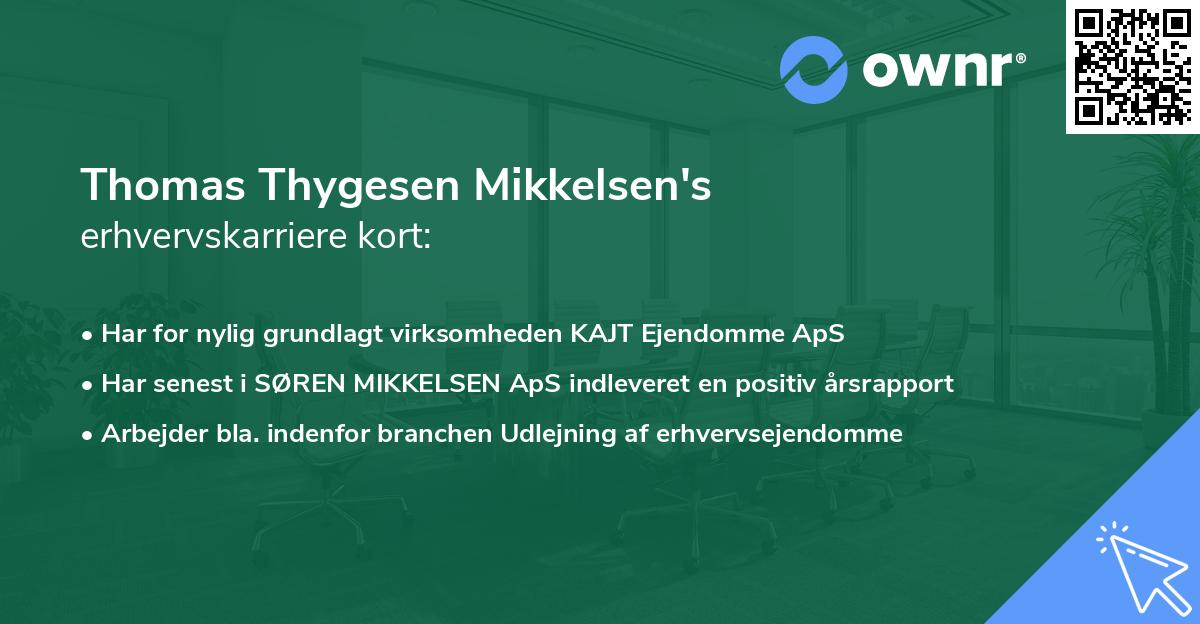 ownr®

Thomas Thygesen Mikkelsen's
erhvervskarriere kort:

• Har for nylig grundlagt virksomheden KAJT Ejendomme ApS
• Har senest i SØREN MIKKELSEN ApS indleveret en positiv årsrapport
• Arbejder bla. indenfor branchen Udlejning af erhvervsejendomme